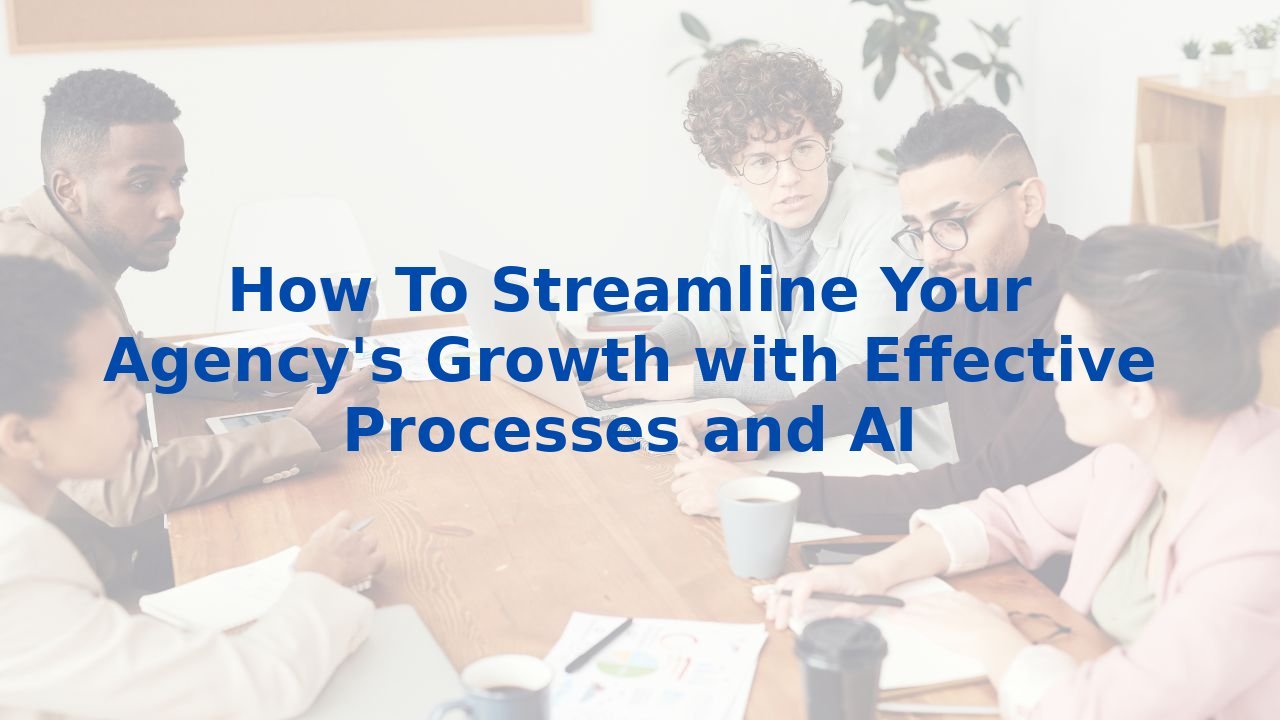 How To Streamline Your Agency's Growth with Effective Processes and AI